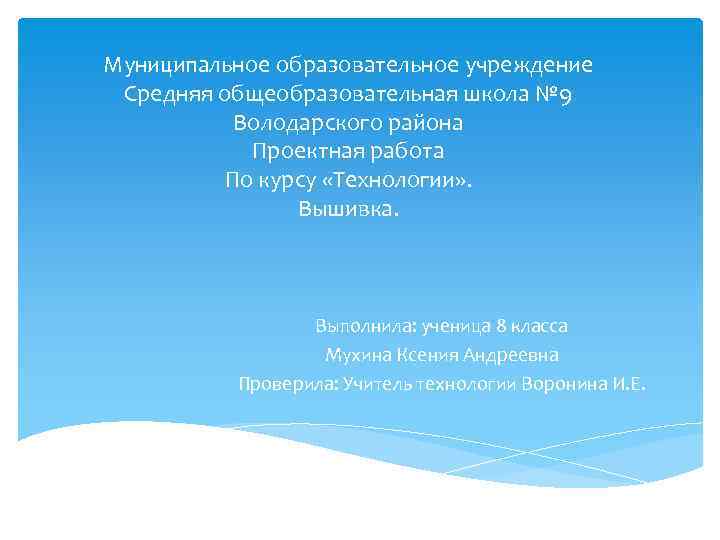 Муниципальное образовательное учреждение
Средняя общеобразовательная школа №9
Володарского района
Проектная работа
По курсу «Технологии».
Вышивка.

Выполнила: ученица 8 класса
Мухина Ксения Андреевна
Проверила: Учитель технологии Воронина И.Е.